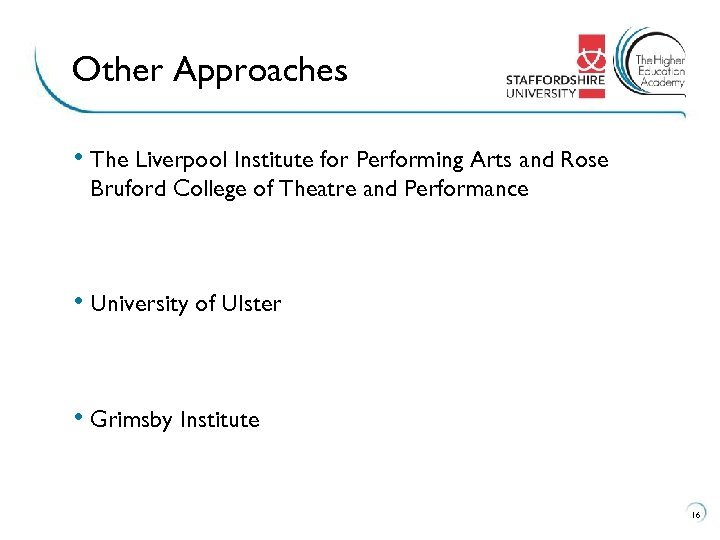 Other Approaches

STAFFORDSHIRE UNIVERSITY

The Higher Education Academy

• The Liverpool Institute for Performing Arts and Rose Bruford College of Theatre and Performance

• University of Ulster

• Grimsby Institute

16